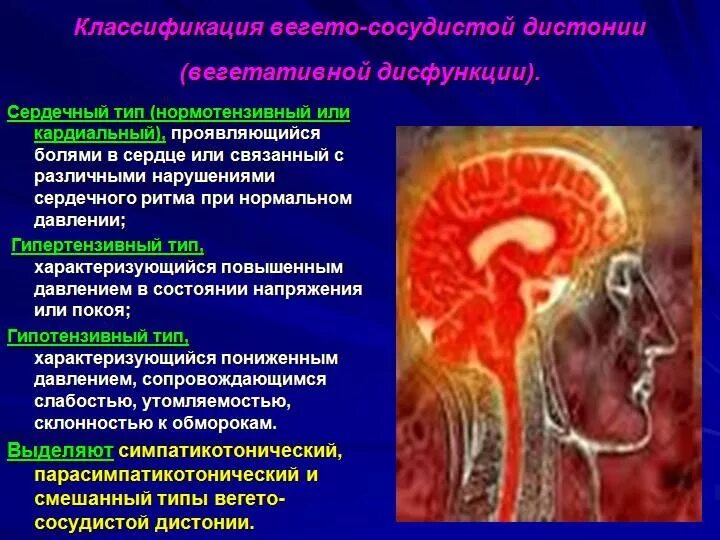 Классификация вегето-сосудистой дистонии

(вегетативной дисфункции).

Сердечный тип (нормотензивный или кардиальный), проявляющийся болями в сердце или связанный с различными нарушениями сердечного ритма при нормальном давлении;

Гипертензивный тип, характеризующийся повышенным давлением в состоянии напряжения или покоя;

Гипотензивный тип, характеризующийся пониженным давлением, сопровождающимся слабостью, утомляемостью, склонностью к обморокам.

Выделяют симпатикотонический, парасимпатикотонический и смешанный типы вегето-сосудистой дистонии.